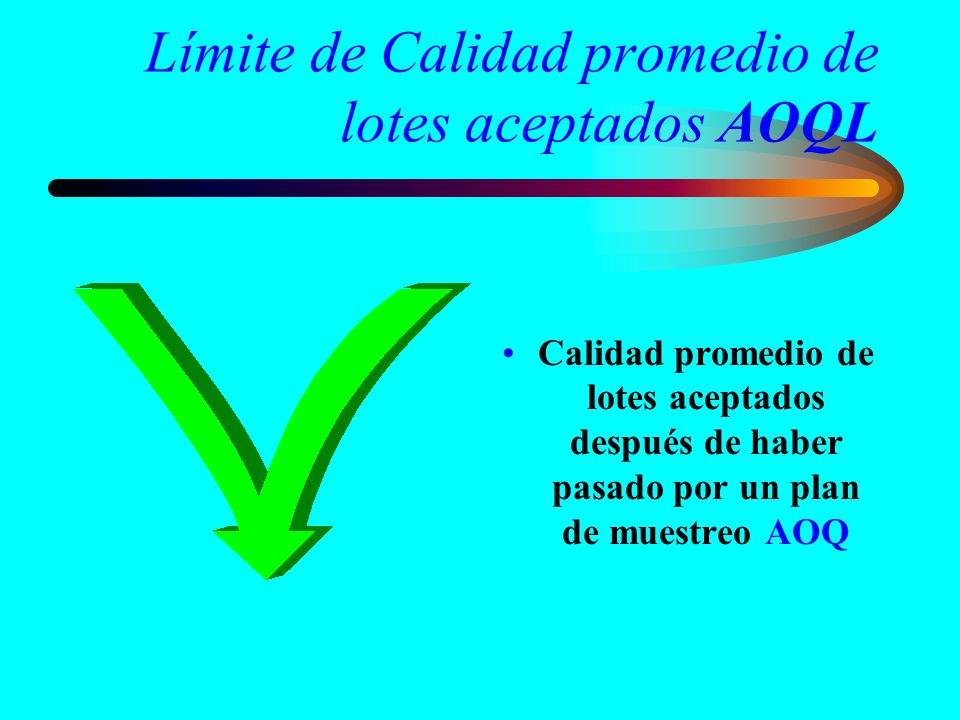 Límite de Calidad promedio de lotes aceptados AOQL

• Calidad promedio de lotes aceptados después de haber pasado por un plan de muestreo AOQ